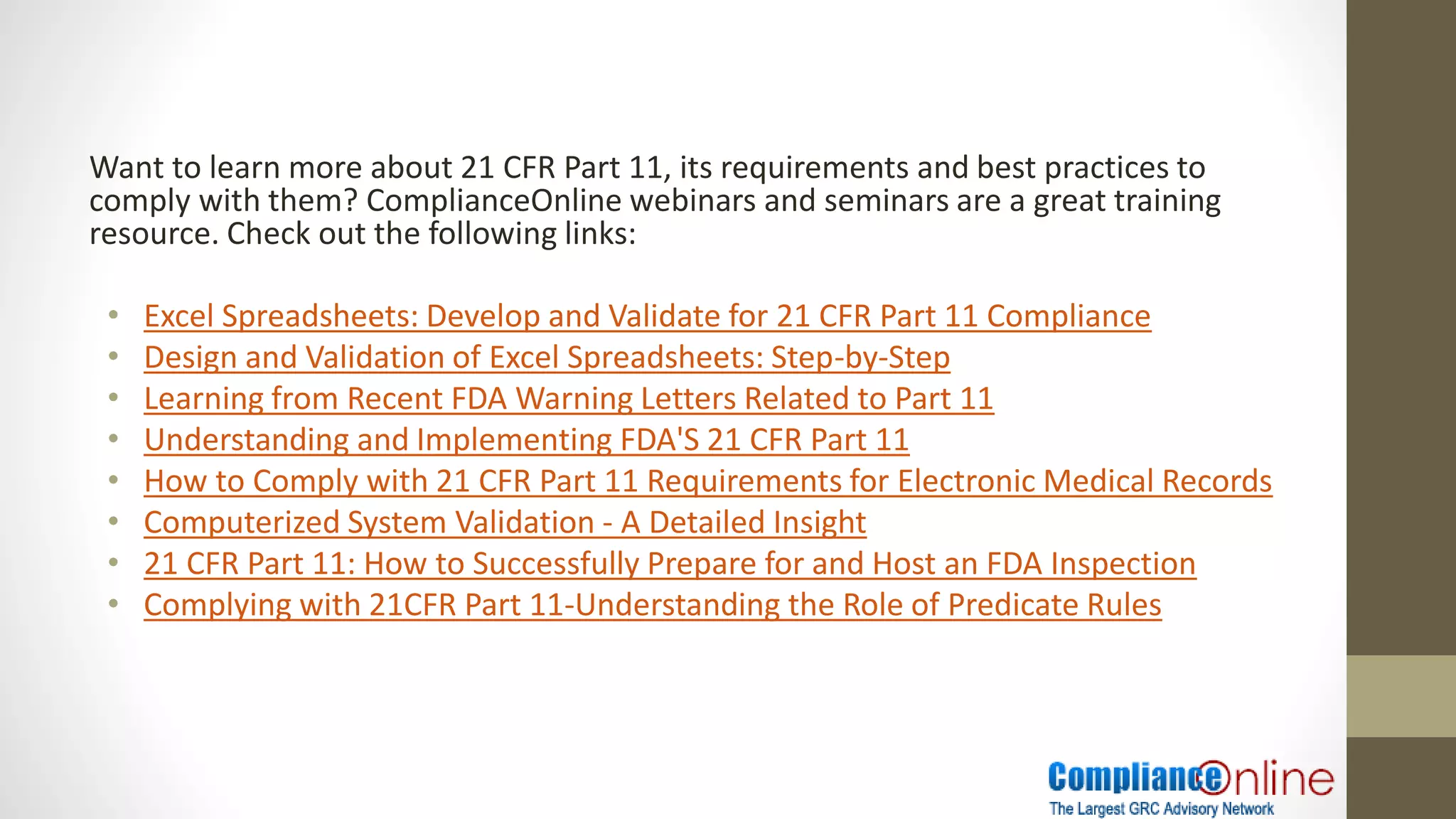 Want to learn more about 21 CFR Part 11, its requirements and best practices to comply with them? ComplianceOnline webinars and seminars are a great training resource. Check out the following links:

• Excel Spreadsheets: Develop and Validate for 21 CFR Part 11 Compliance
• Design and Validation of Excel Spreadsheets: Step-by-Step
• Learning from Recent FDA Warning Letters Related to Part 11
• Understanding and Implementing FDA'S 21 CFR Part 11
• How to Comply with 21 CFR Part 11 Requirements for Electronic Medical Records
• Computerized System Validation - A Detailed Insight
• 21 CFR Part 11: How to Successfully Prepare for and Host an FDA Inspection
• Complying with 21CFR Part 11-Understanding the Role of Predicate Rules

ComplianceOnline
The Largest GRC Advisory Network